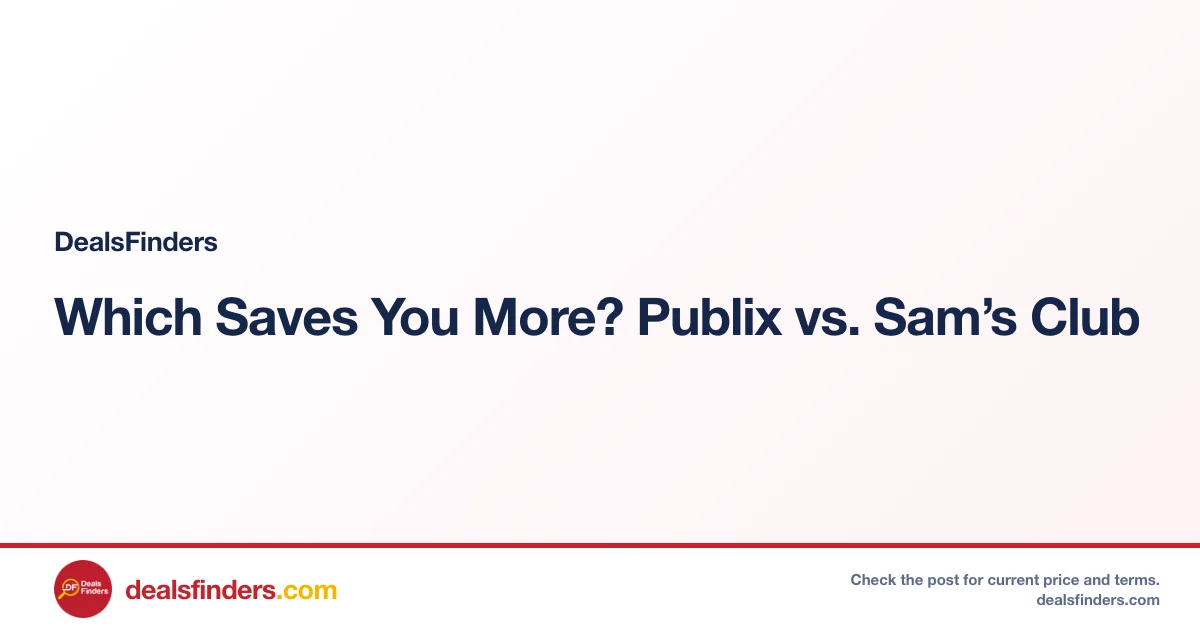 DealsFinders

Which Saves You More? Publix vs. Sam's Club

DF Deals Finders

dealsfinders.com

Check the post for current price and terms.
dealsfinders.com